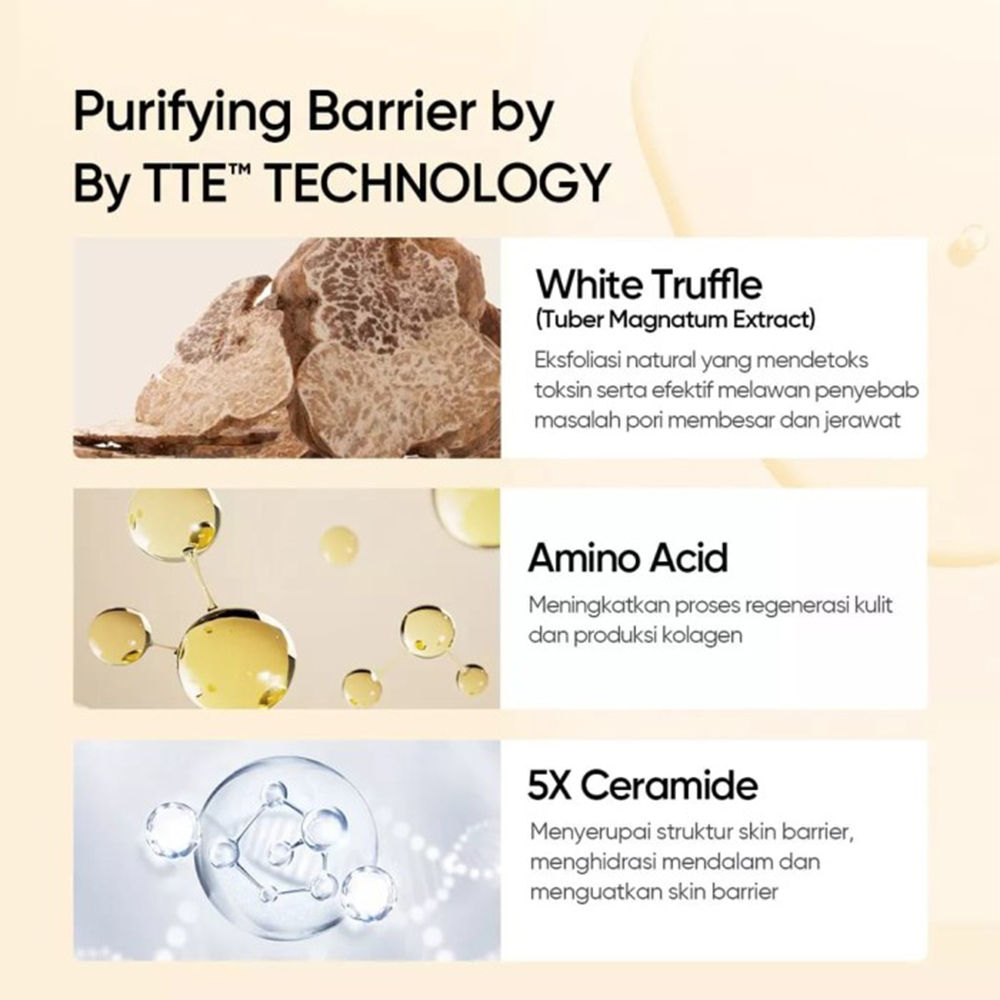 Purifying Barrier by
By TTE™ TECHNOLOGY

White Truffle
(Tuber Magnatum Extract)
Eksfoliasi natural yang mendetoks toksin serta efektif melawan penyebab masalah pori membesar dan jerawat

Amino Acid
Meningkatkan proses regenerasi kulit dan produksi kolagen

5X Ceramide
Menyerupai struktur skin barrier, menghidrasi mendalam dan menguatkan skin barrier